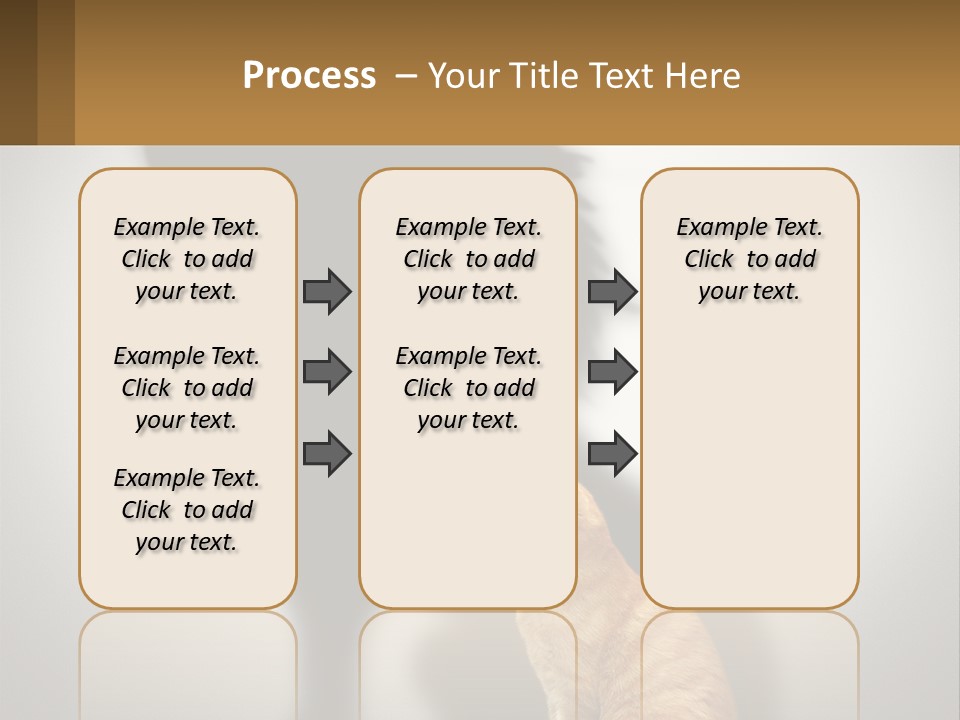 Process – Your Title Text Here

Example Text. Click to add your text.

Example Text. Click to add your text.

Example Text. Click to add your text.

Example Text. Click to add your text.

Example Text. Click to add your text.

Example Text. Click to add your text.